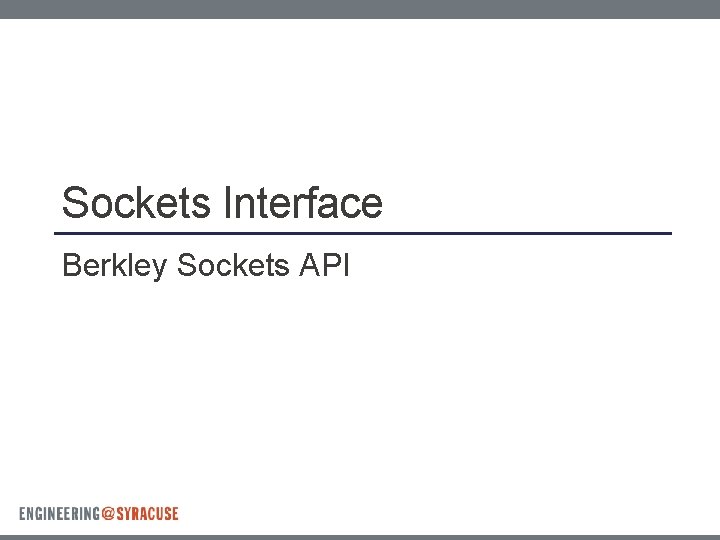 Sockets Interface

Berkley Sockets API

ENGINEERING@SYRACUSE